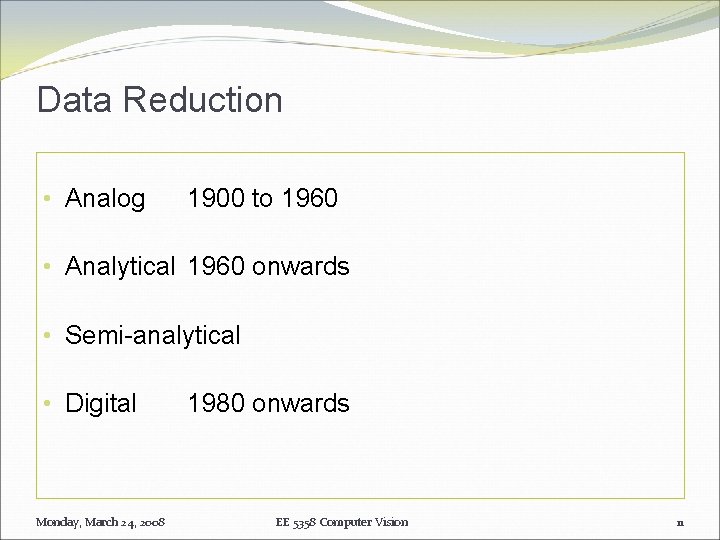 Data Reduction

• Analog 1900 to 1960

• Analytical 1960 onwards

• Semi-analytical

• Digital 1980 onwards

Monday, March 24, 2008 EE 5358 Computer Vision 11